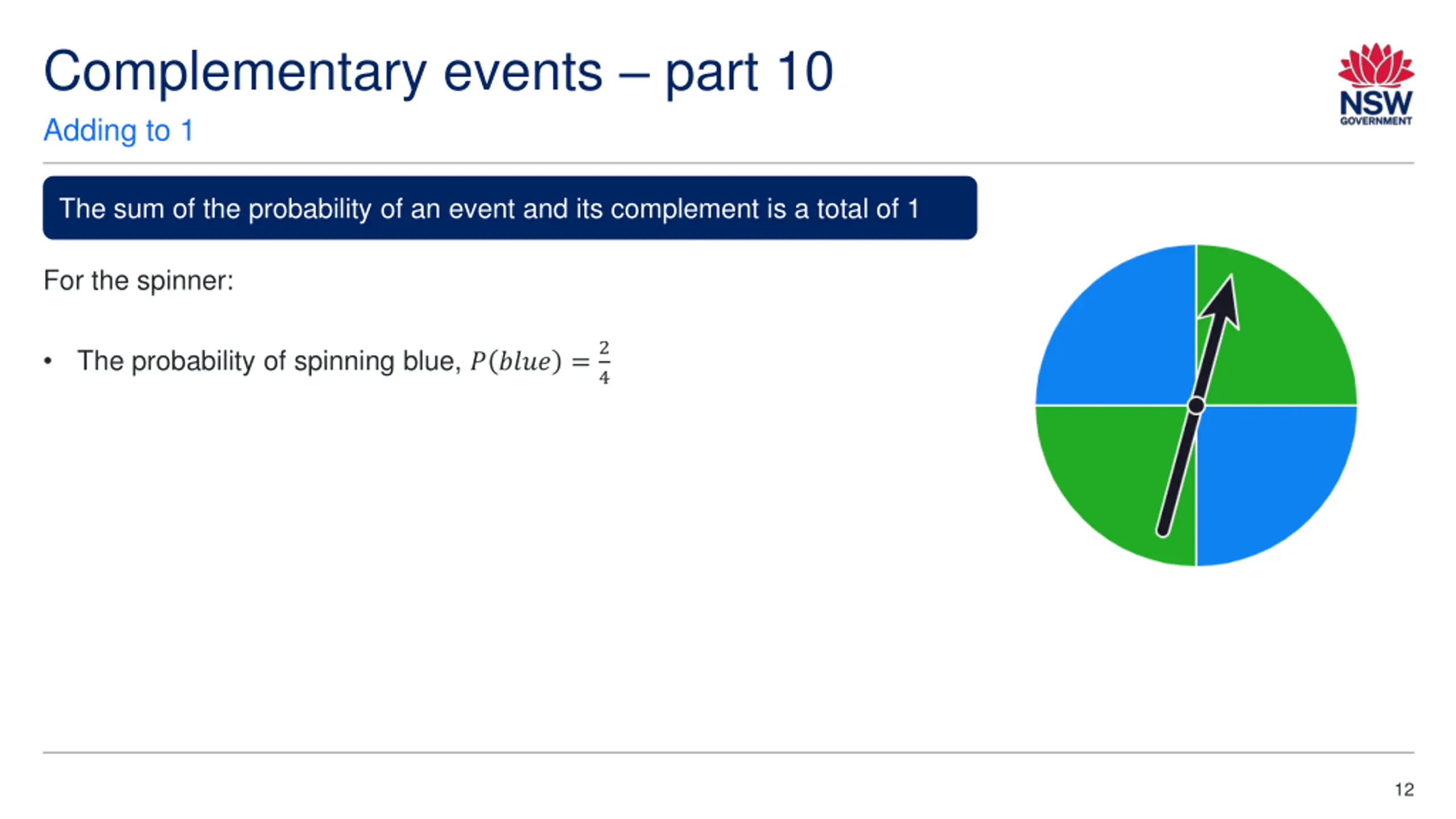 Complementary events – part 10

Adding to 1

NSW GOVERNMENT

The sum of the probability of an event and its complement is a total of 1

For the spinner:

• The probability of spinning blue, $P(blue) = \frac{2}{4}$

12